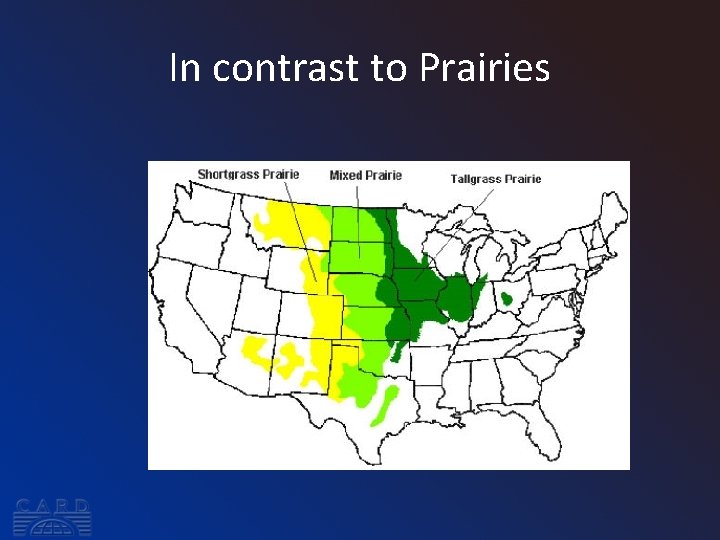 In contrast to Prairies

Shortgrass Prairie
Mixed Prairie
Tallgrass Prairie

CARD